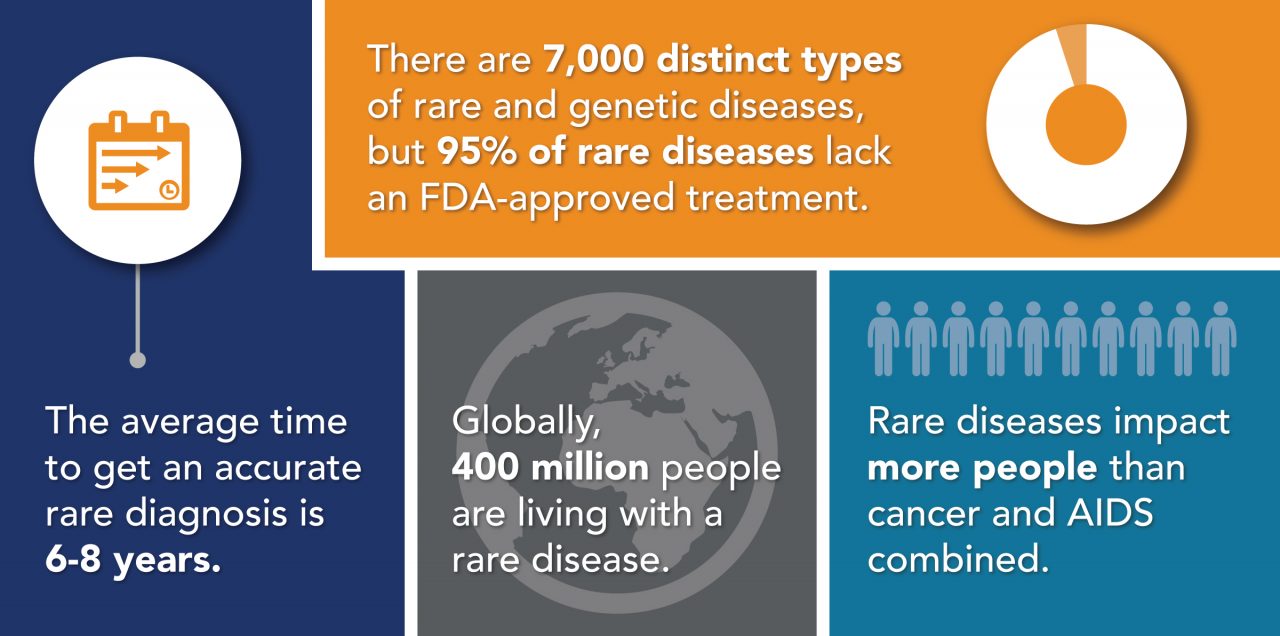 There are 7,000 distinct types of rare and genetic diseases, but 95% of rare diseases lack an FDA-approved treatment.

The average time to get an accurate rare diagnosis is 6-8 years.

Globally, 400 million people are living with a rare disease.

Rare diseases impact more people than cancer and AIDS combined.